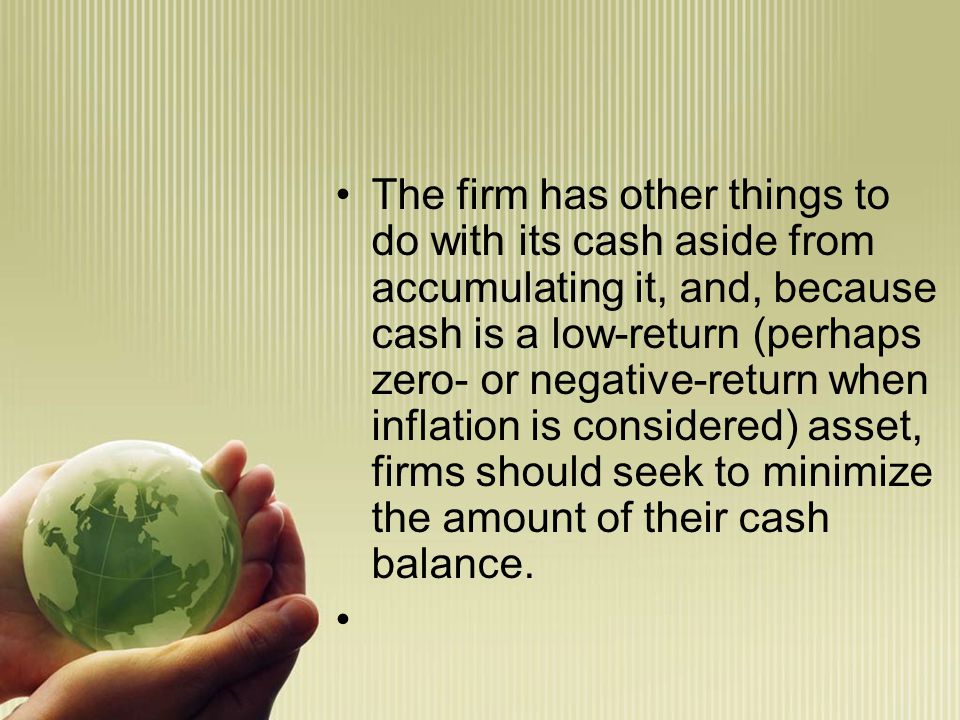 • The firm has other things to do with its cash aside from accumulating it, and, because cash is a low-return (perhaps zero- or negative-return when inflation is considered) asset, firms should seek to minimize the amount of their cash balance.

•